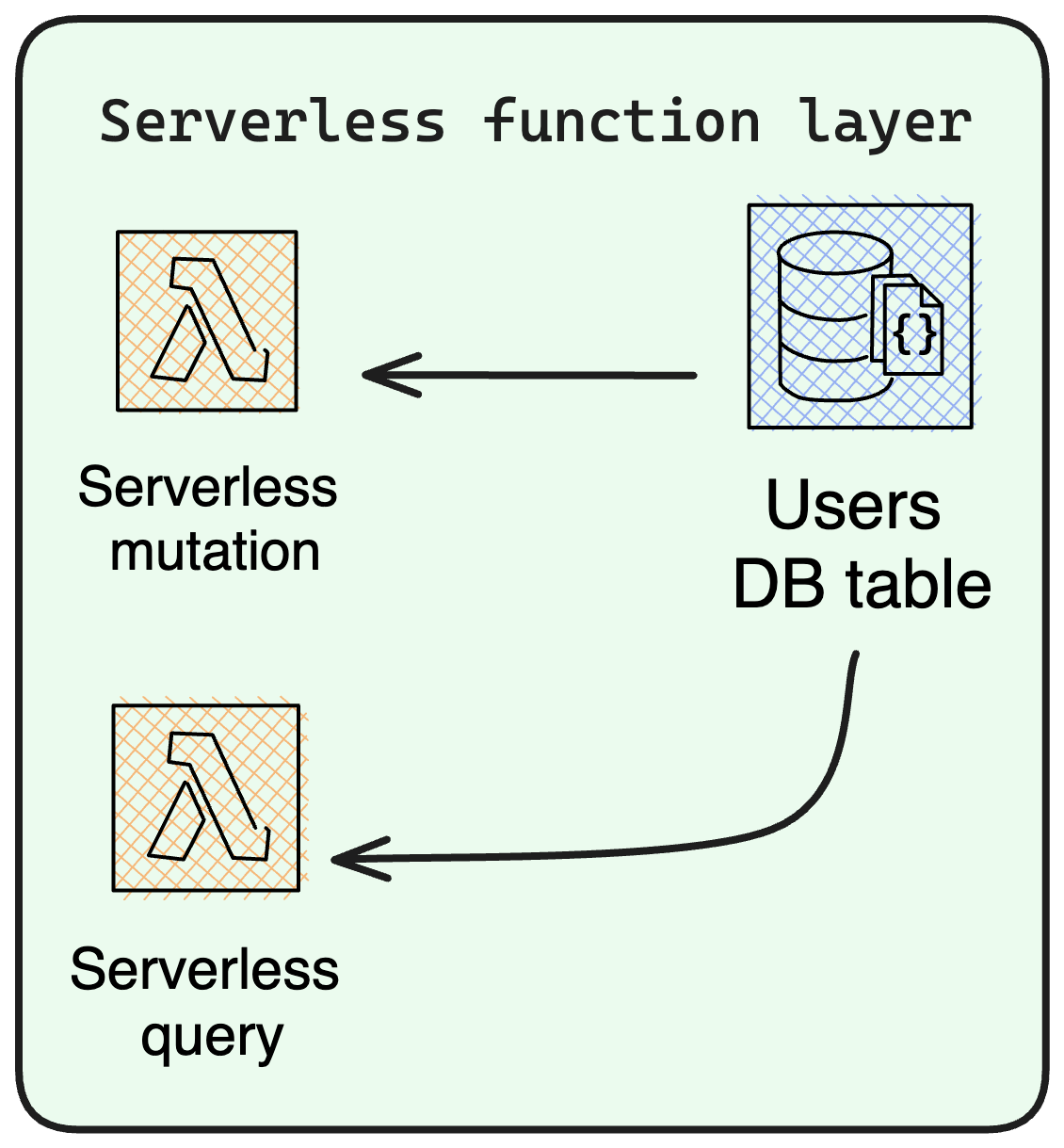 Serverless function layer

Serverless mutation

Users DB table

Serverless query